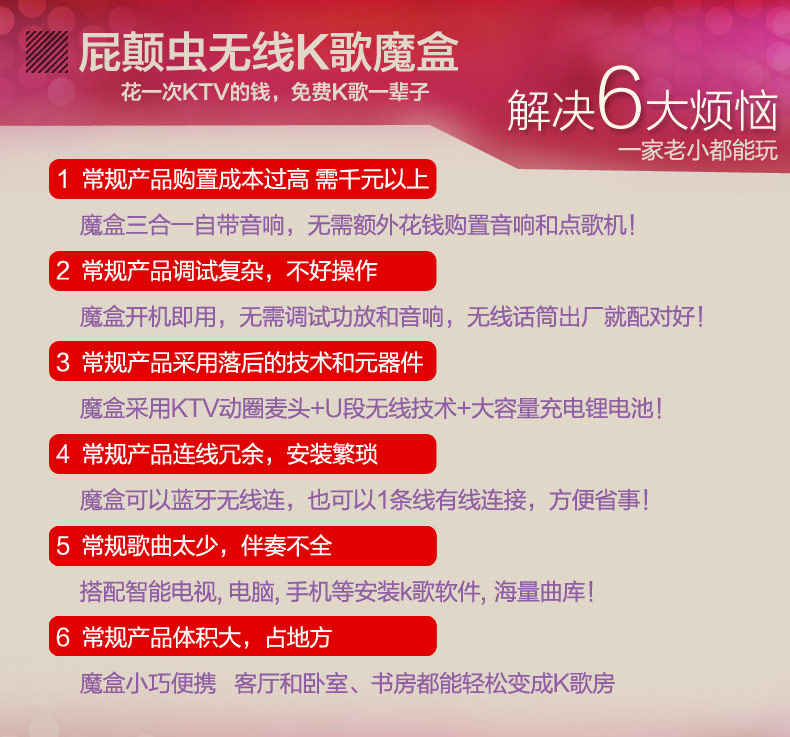 屁颠虫无线K歌魔盒
花一次KTV的钱，免费K歌一辈子

解决6大烦恼
一家老小都能玩

1 常规产品购置成本过高 需千元以上
魔盒三合一自带音响，无需额外花钱购置音响和点歌机！

2 常规产品调试复杂，不好操作
魔盒开机即用，无需调试功放和音响，无线话筒出厂就配对好！

3 常规产品采用落后的技术和元器件
魔盒采用KTV动圈麦头+U段无线技术+大容量充电锂电池！

4 常规产品连线冗余，安装繁琐
魔盒可以蓝牙无线连，也可以1条线有线连接，方便省事！

5 常规歌曲太少，伴奏不全
搭配智能电视, 电脑, 手机等安装k歌软件, 海量曲库！

6 常规产品体积大，占地方
魔盒小巧便携 客厅和卧室、书房都能轻松变成K歌房